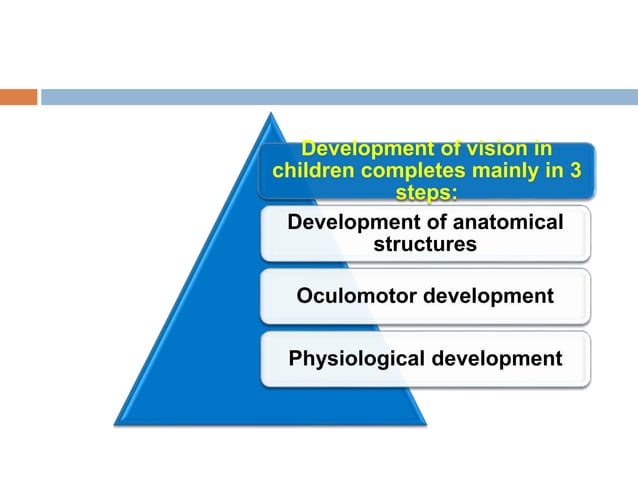 Development of vision in children completes mainly in 3 steps:

Development of anatomical structures

Oculomotor development

Physiological development